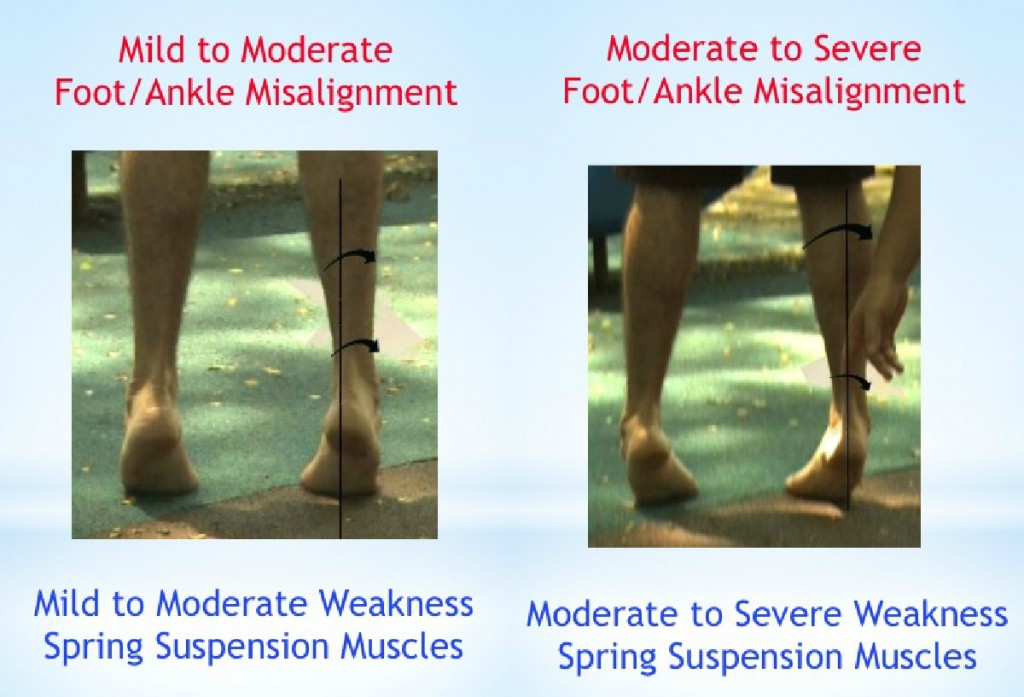 Mild to Moderate Foot/Ankle Misalignment

Mild to Moderate Weakness Spring Suspension Muscles

Moderate to Severe Foot/Ankle Misalignment

Moderate to Severe Weakness Spring Suspension Muscles